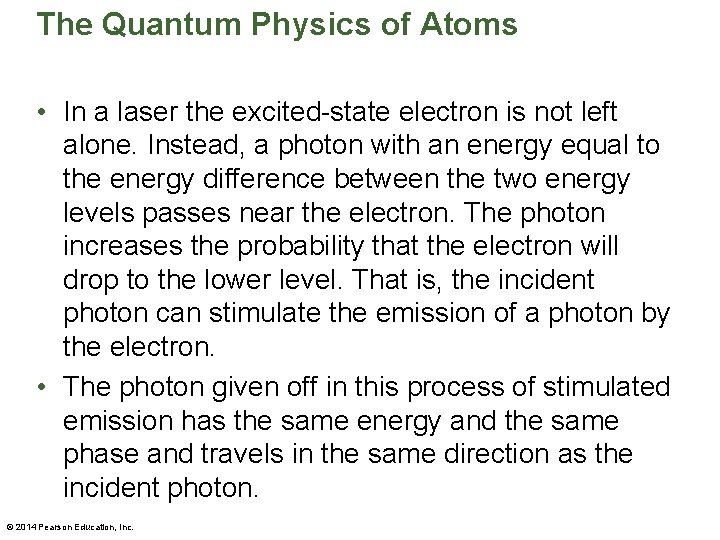 The Quantum Physics of Atoms

• In a laser the excited-state electron is not left alone. Instead, a photon with an energy equal to the energy difference between the two energy levels passes near the electron. The photon increases the probability that the electron will drop to the lower level. That is, the incident photon can stimulate the emission of a photon by the electron.

• The photon given off in this process of stimulated emission has the same energy and the same phase and travels in the same direction as the incident photon.

© 2014 Pearson Education, Inc.